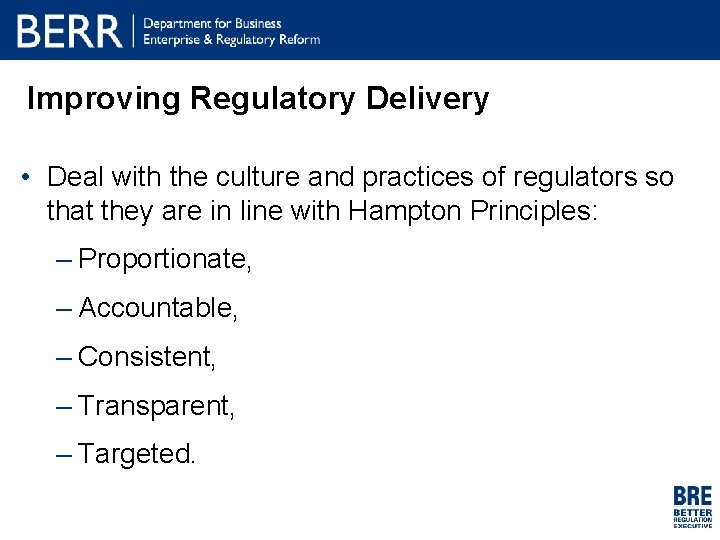 BERR | Department for Business Enterprise & Regulatory Reform

Improving Regulatory Delivery

• Deal with the culture and practices of regulators so that they are in line with Hampton Principles:

– Proportionate,

– Accountable,

– Consistent,

– Transparent,

– Targeted.

BRE
BETTER REGULATION EXECUTIVE